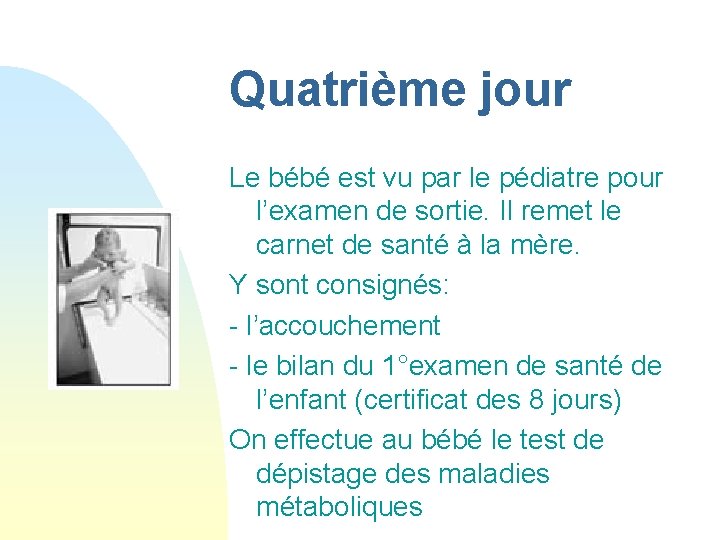 Quatrième jour

Le bébé est vu par le pédiatre pour l’examen de sortie. Il remet le carnet de santé à la mère.

Y sont consignés:

- l’accouchement

- le bilan du 1°examen de santé de l’enfant (certificat des 8 jours)

On effectue au bébé le test de dépistage des maladies métaboliques